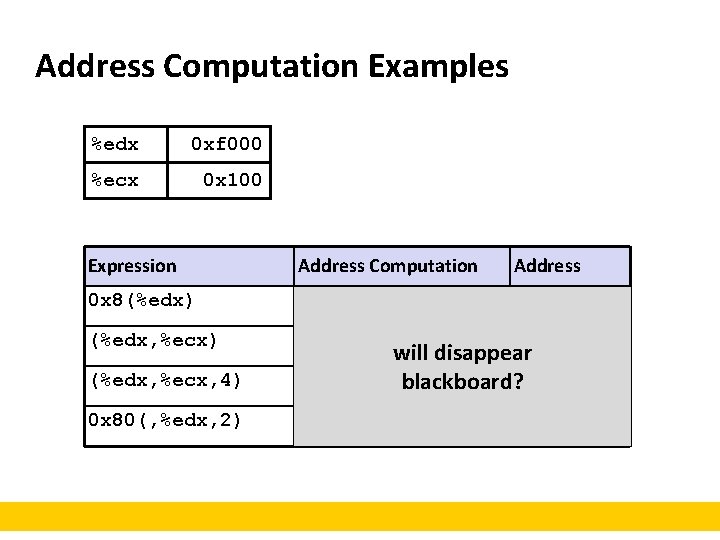 Address Computation Examples

| %edx | 0xf000 |
|---|---|
| %ecx | 0x100 |

| Expression | Address Computation | Address |
|---|---|---|
| 0x8(%edx) | will disappear blackboard? | |
| (%edx,%ecx) | | |
| (%edx,%ecx,4) | | |
| 0x80(,%edx,2) | | |